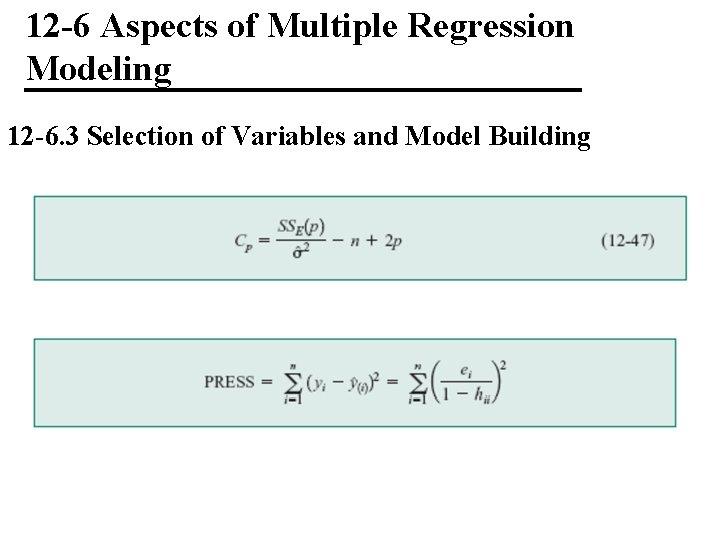 12-6 Aspects of Multiple Regression Modeling

12-6.3 Selection of Variables and Model Building

$C_p = \frac{SS_E(p)}{\hat{\sigma}^2} - n + 2p$ (12-47)

$\text{PRESS} = \sum_{i=1}^{n} (y_i - \hat{y}_{(i)})^2 = \sum_{i=1}^{n} \left(\frac{e_i}{1 - h_{ii}}\right)^2$